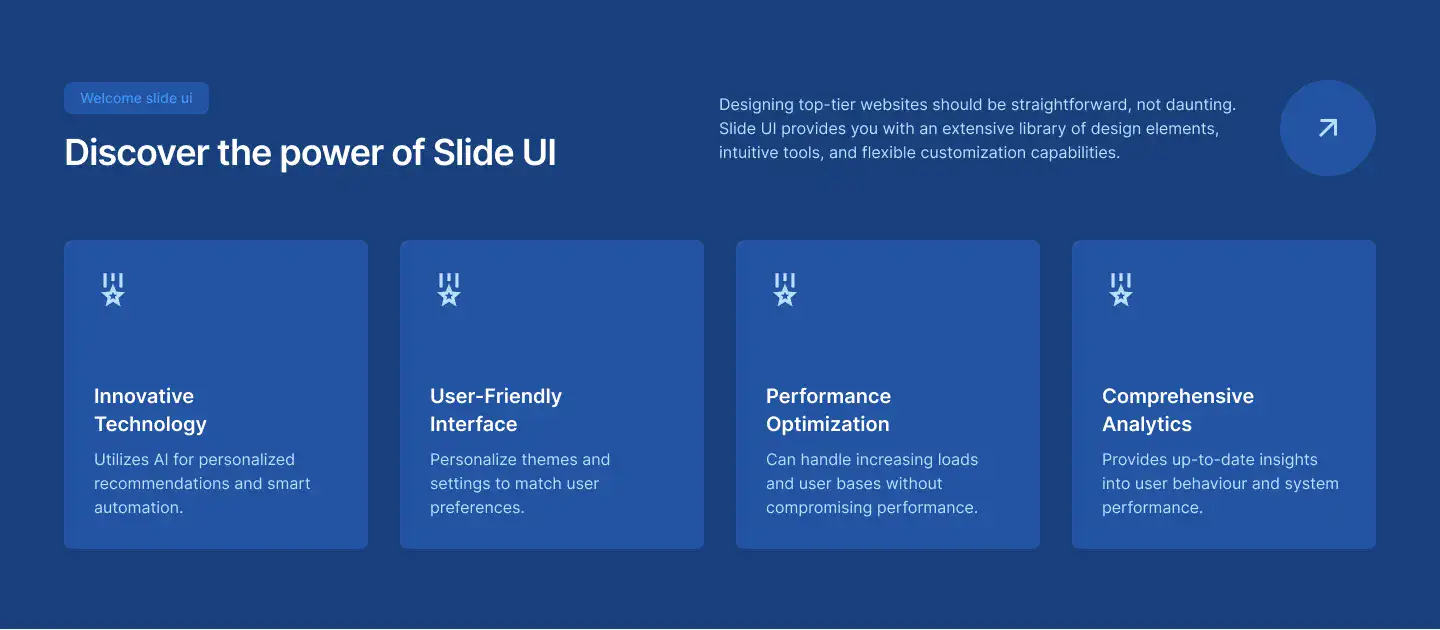 Welcome slide ui

Discover the power of Slide UI

Designing top-tier websites should be straightforward, not daunting. Slide UI provides you with an extensive library of design elements, intuitive tools, and flexible customization capabilities.

Innovative Technology

Utilizes AI for personalized recommendations and smart automation.

User-Friendly Interface

Personalize themes and settings to match user preferences.

Performance Optimization

Can handle increasing loads and user bases without compromising performance.

Comprehensive Analytics

Provides up-to-date insights into user behaviour and system performance.